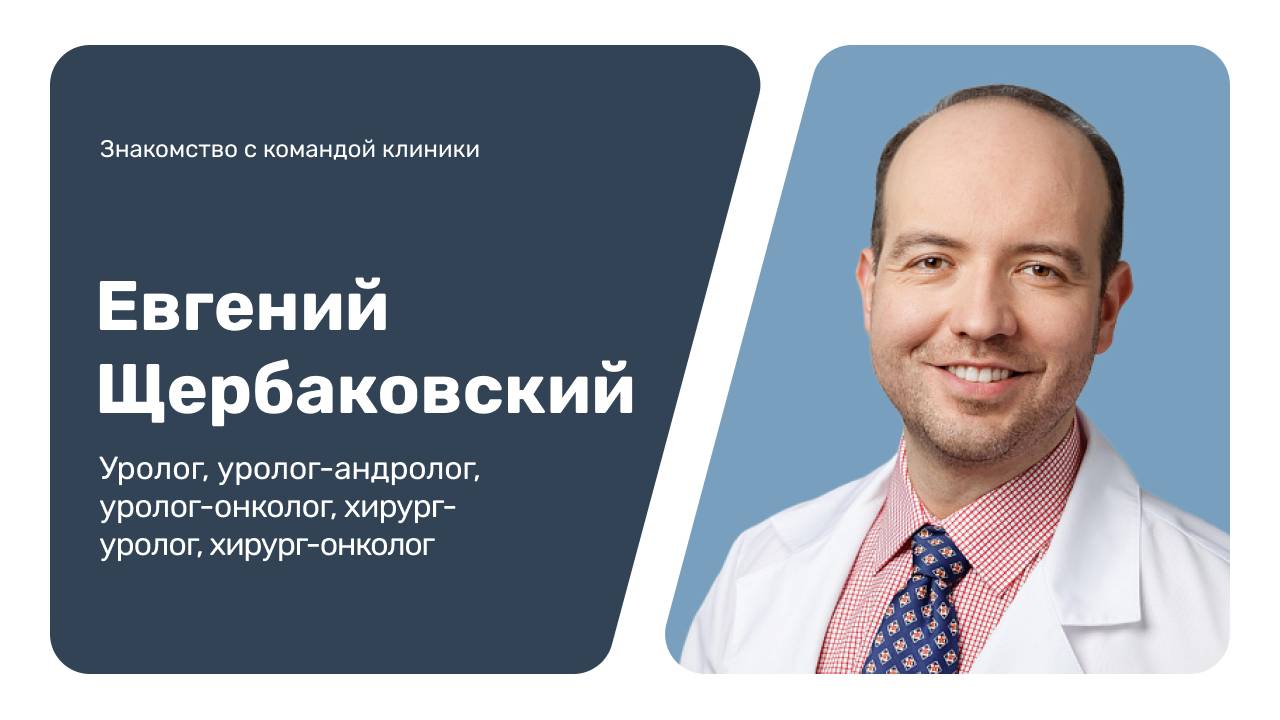 Знакомство с командой клиники

Евгений Щербаковский

Уролог, уролог-андролог, уролог-онколог, хирург-уролог, хирург-онколог